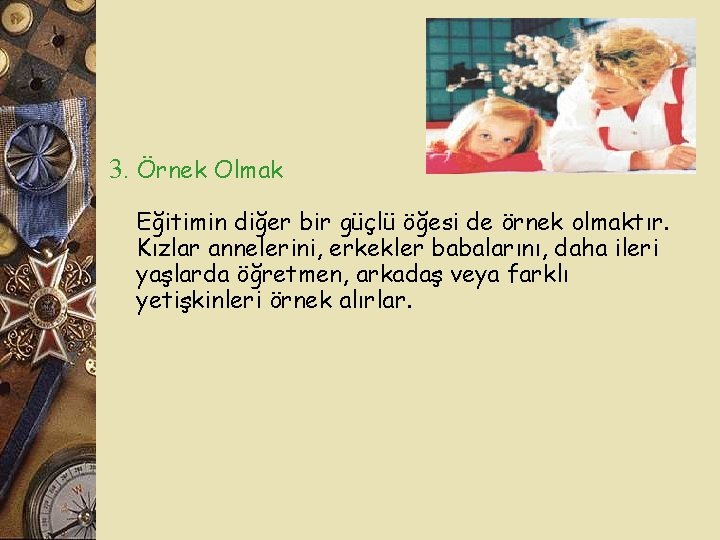 3. Örnek Olmak

Eğitimin diğer bir güçlü öğesi de örnek olmaktır. Kızlar annelerini, erkekler babalarını, daha ileri yaşlarda öğretmen, arkadaş veya farklı yetişkinleri örnek alırlar.